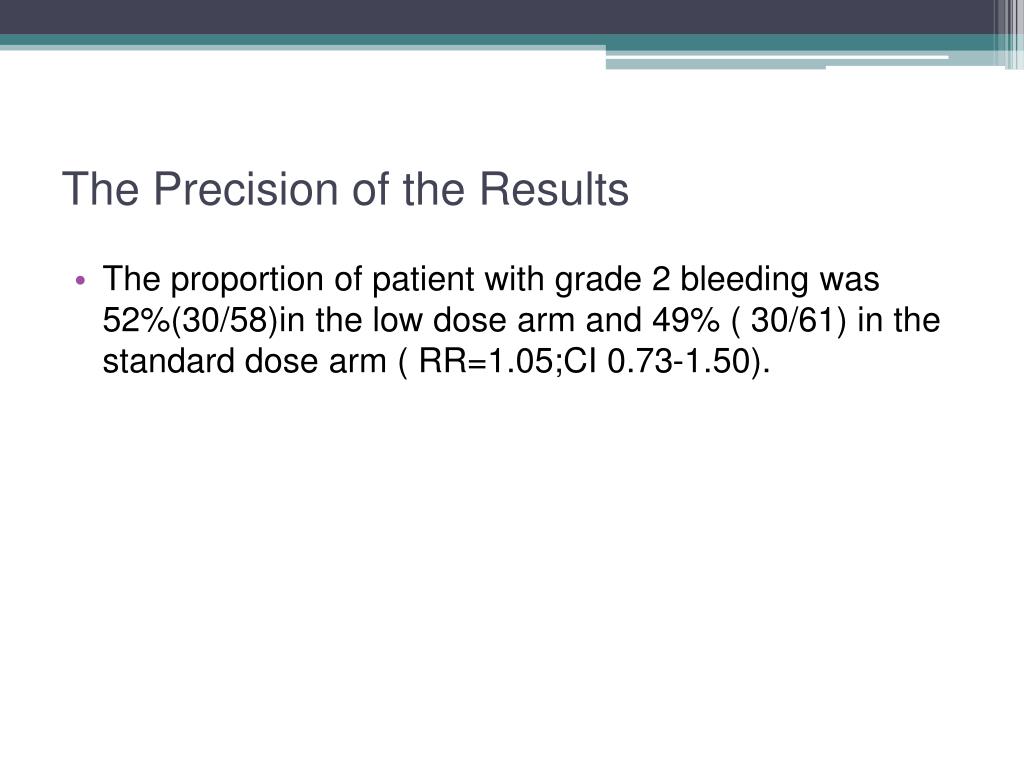 The Precision of the Results

• The proportion of patient with grade 2 bleeding was 52%(30/58)in the low dose arm and 49% ( 30/61) in the standard dose arm ( RR=1.05;CI 0.73-1.50).